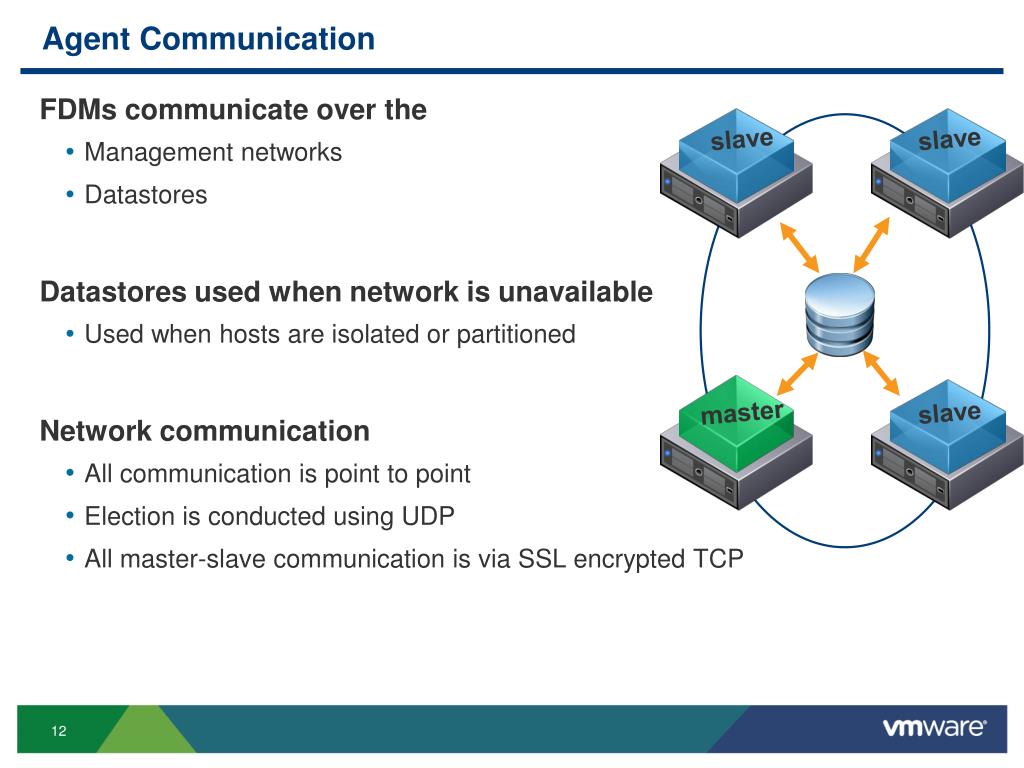 Agent Communication

FDMs communicate over the

• Management networks
• Datastores

Datastores used when network is unavailable

• Used when hosts are isolated or partitioned

Network communication

• All communication is point to point
• Election is conducted using UDP
• All master-slave communication is via SSL encrypted TCP

slave

slave

master

slave

12

vmware®